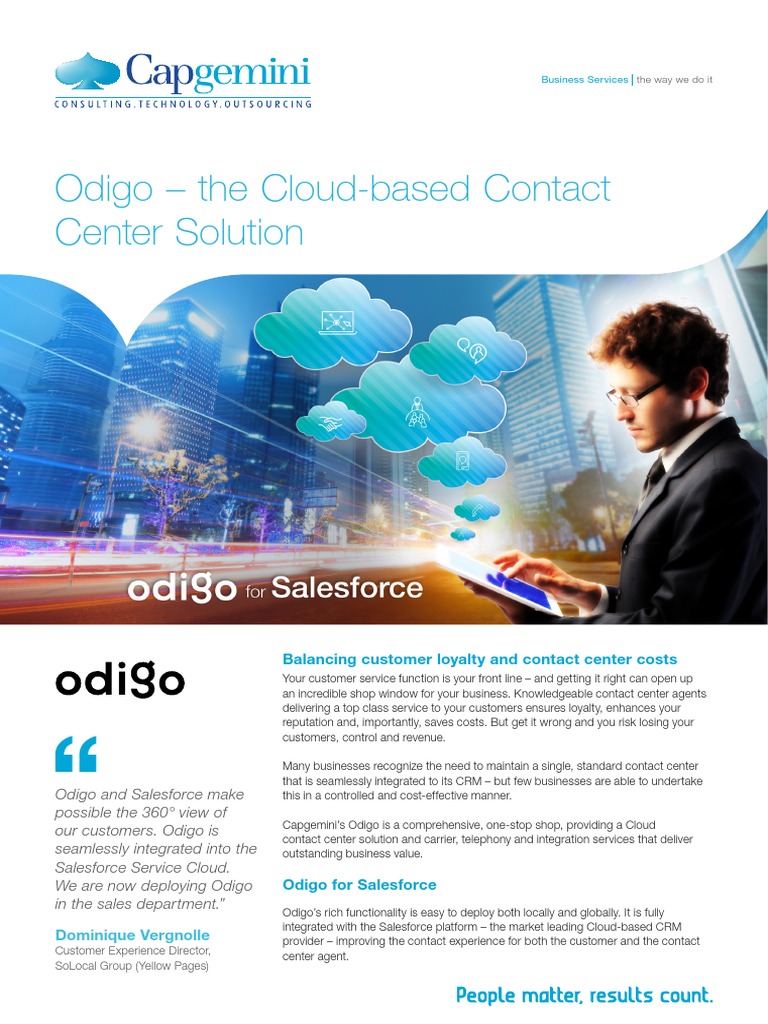 Capgemini
CONSULTING.TECHNOLOGY.OUTSOURCING

Business Services | the way we do it

Odigo – the Cloud-based Contact Center Solution

odigo for Salesforce

odigo

“

Odigo and Salesforce make possible the 360° view of our customers. Odigo is seamlessly integrated into the Salesforce Service Cloud. We are now deploying Odigo in the sales department.”

Dominique Vergnolle
Customer Experience Director, SoLocal Group (Yellow Pages)

Balancing customer loyalty and contact center costs

Your customer service function is your front line – and getting it right can open up an incredible shop window for your business. Knowledgeable contact center agents delivering a top class service to your customers ensures loyalty, enhances your reputation and, importantly, saves costs. But get it wrong and you risk losing your customers, control and revenue.

Many businesses recognize the need to maintain a single, standard contact center that is seamlessly integrated to its CRM – but few businesses are able to undertake this in a controlled and cost-effective manner.

Capgemini's Odigo is a comprehensive, one-stop shop, providing a Cloud contact center solution and carrier, telephony and integration services that deliver outstanding business value.

Odigo for Salesforce

Odigo's rich functionality is easy to deploy both locally and globally. It is fully integrated with the Salesforce platform – the market leading Cloud-based CRM provider – improving the contact experience for both the customer and the contact center agent.

People matter, results count.